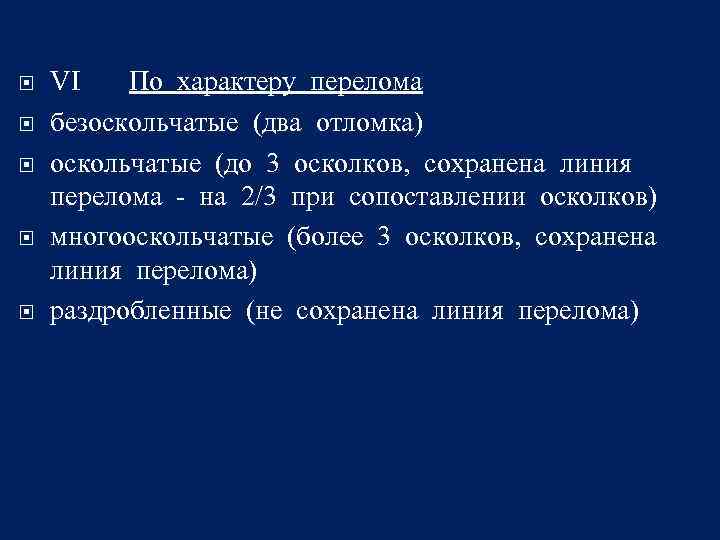 VI По характеру перелома

безоскольчатые (два отломка)

оскольчатые (до 3 осколков, сохранена линия перелома - на 2/3 при сопоставлении осколков)

многооскольчатые (более 3 осколков, сохранена линия перелома)

раздробленные (не сохранена линия перелома)